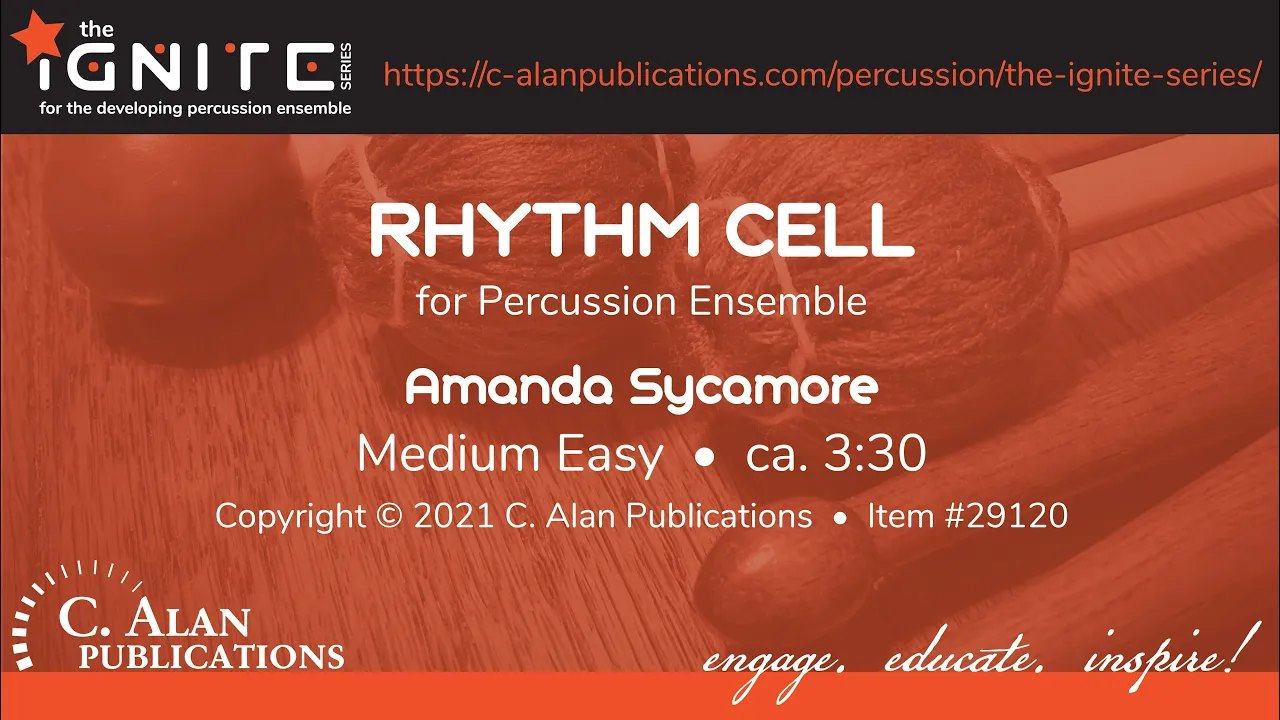 the
IGNITE SERIES
for the developing percussion ensemble

https://c-alanpublications.com/percussion/the-ignite-series/

RHYTHM CELL
for Percussion Ensemble

Amanda Sycamore
Medium Easy • ca. 3:30
Copyright © 2021 C. Alan Publications • Item #29120

C. ALAN
PUBLICATIONS

engage. educate. inspire!